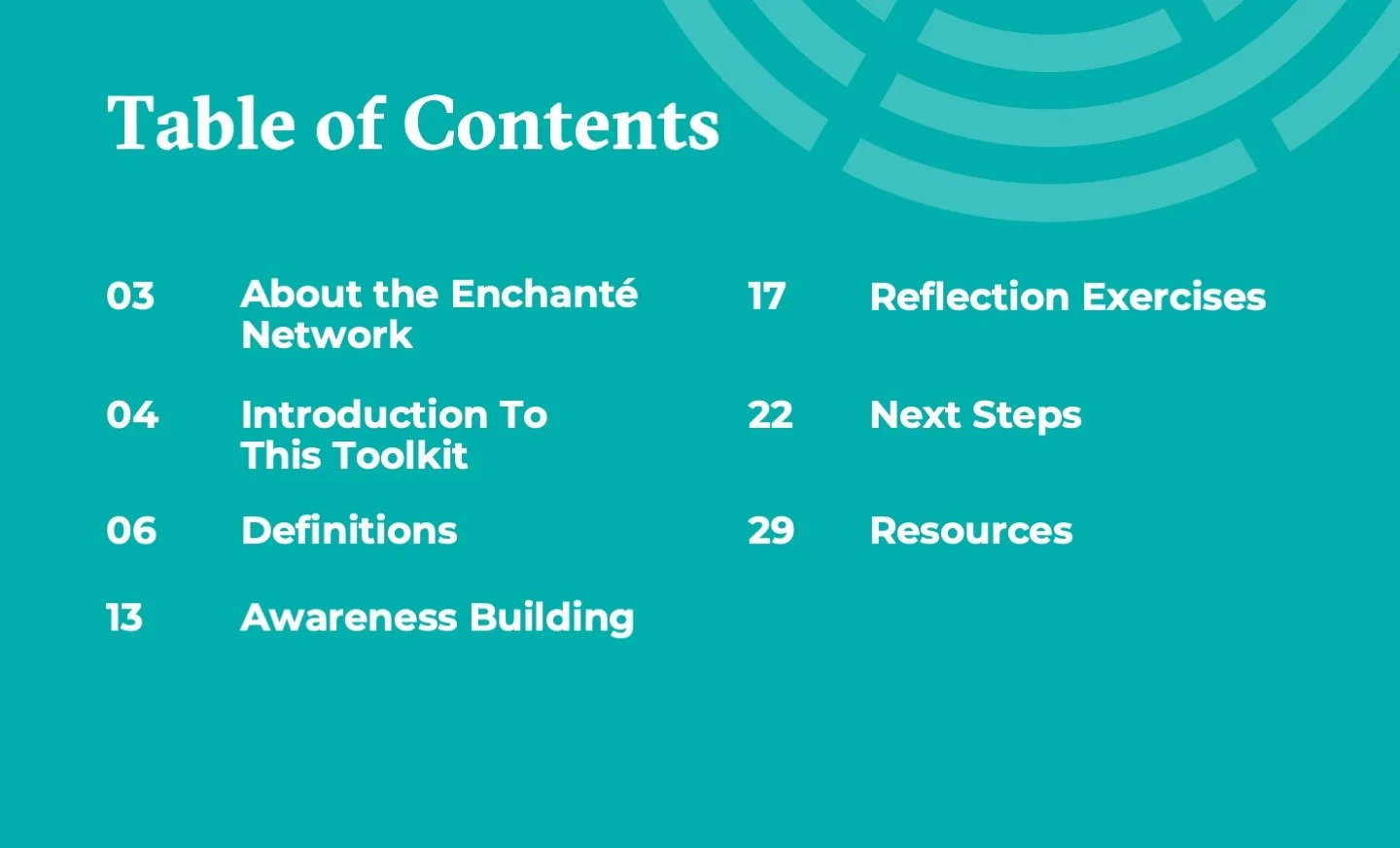 Table of Contents

03 About the Enchanté Network

04 Introduction To This Toolkit

06 Definitions

13 Awareness Building

17 Reflection Exercises

22 Next Steps

29 Resources